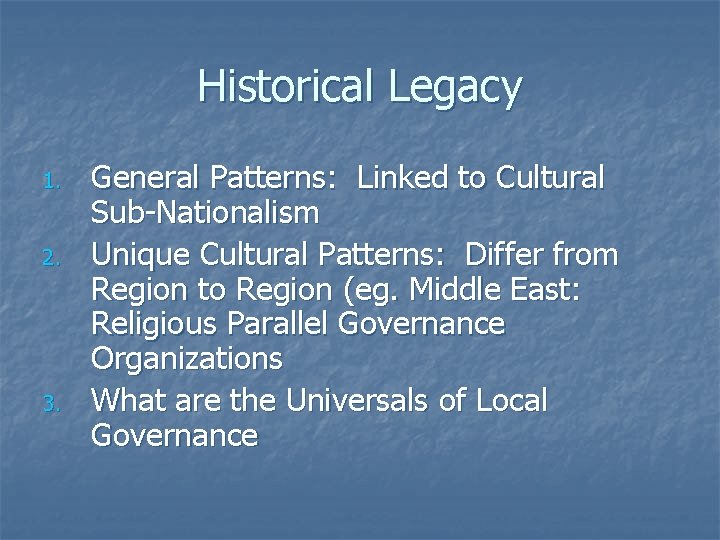 Historical Legacy

1. General Patterns: Linked to Cultural Sub-Nationalism
2. Unique Cultural Patterns: Differ from Region to Region (eg. Middle East: Religious Parallel Governance Organizations
3. What are the Universals of Local Governance